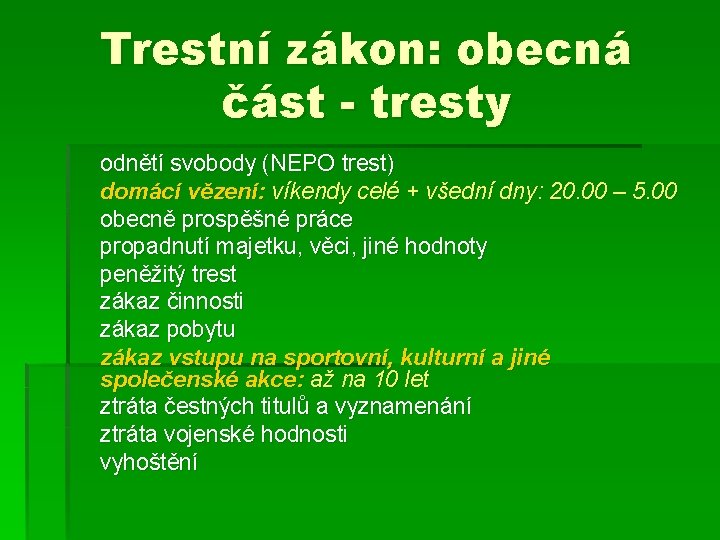 Trestní zákon: obecná část - tresty

odnětí svobody (NEPO trest)
domácí vězení: víkendy celé + všední dny: 20.00 – 5.00
obecně prospěšné práce
propadnutí majetku, věci, jiné hodnoty
peněžitý trest
zákaz činnosti
zákaz pobytu
zákaz vstupu na sportovní, kulturní a jiné společenské akce: až na 10 let
ztráta čestných titulů a vyznamenání
ztráta vojenské hodnosti
vyhoštění